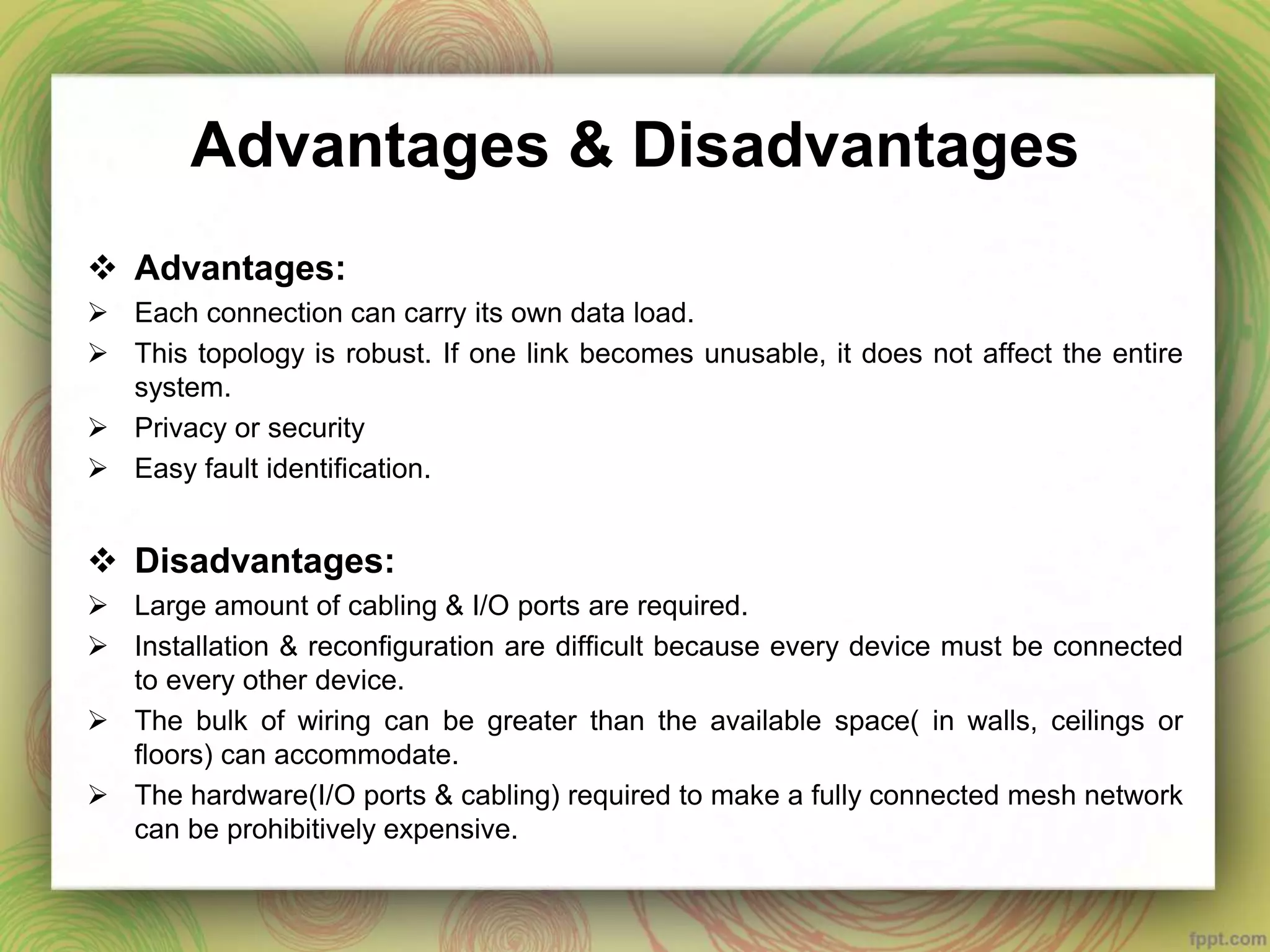 Advantages & Disadvantages

❖ Advantages:
➢ Each connection can carry its own data load.
➢ This topology is robust. If one link becomes unusable, it does not affect the entire system.
➢ Privacy or security
➢ Easy fault identification.

❖ Disadvantages:
➢ Large amount of cabling & I/O ports are required.
➢ Installation & reconfiguration are difficult because every device must be connected to every other device.
➢ The bulk of wiring can be greater than the available space( in walls, ceilings or floors) can accommodate.
➢ The hardware(I/O ports & cabling) required to make a fully connected mesh network can be prohibitively expensive.

fppt.com